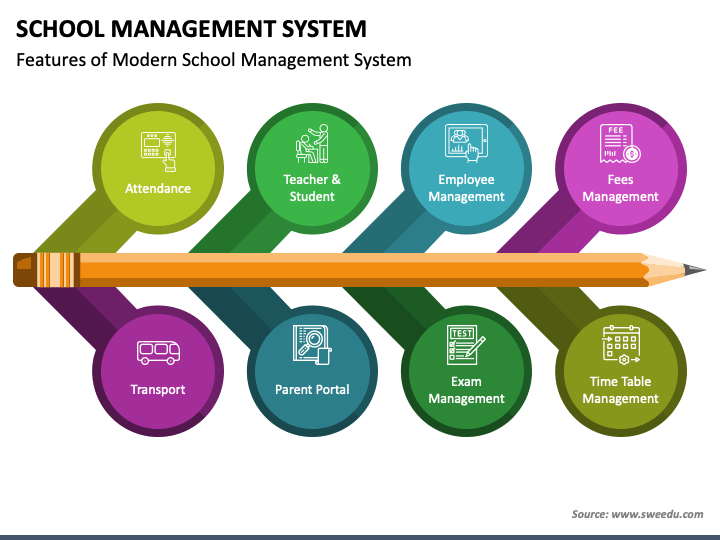 SCHOOL MANAGEMENT SYSTEM

Features of Modern School Management System

Attendance

Teacher & Student

Employee Management

FEE

Fees Management

Transport

Parent Portal

TEST

Exam Management

Time Table Management

Source: www.sweedu.com